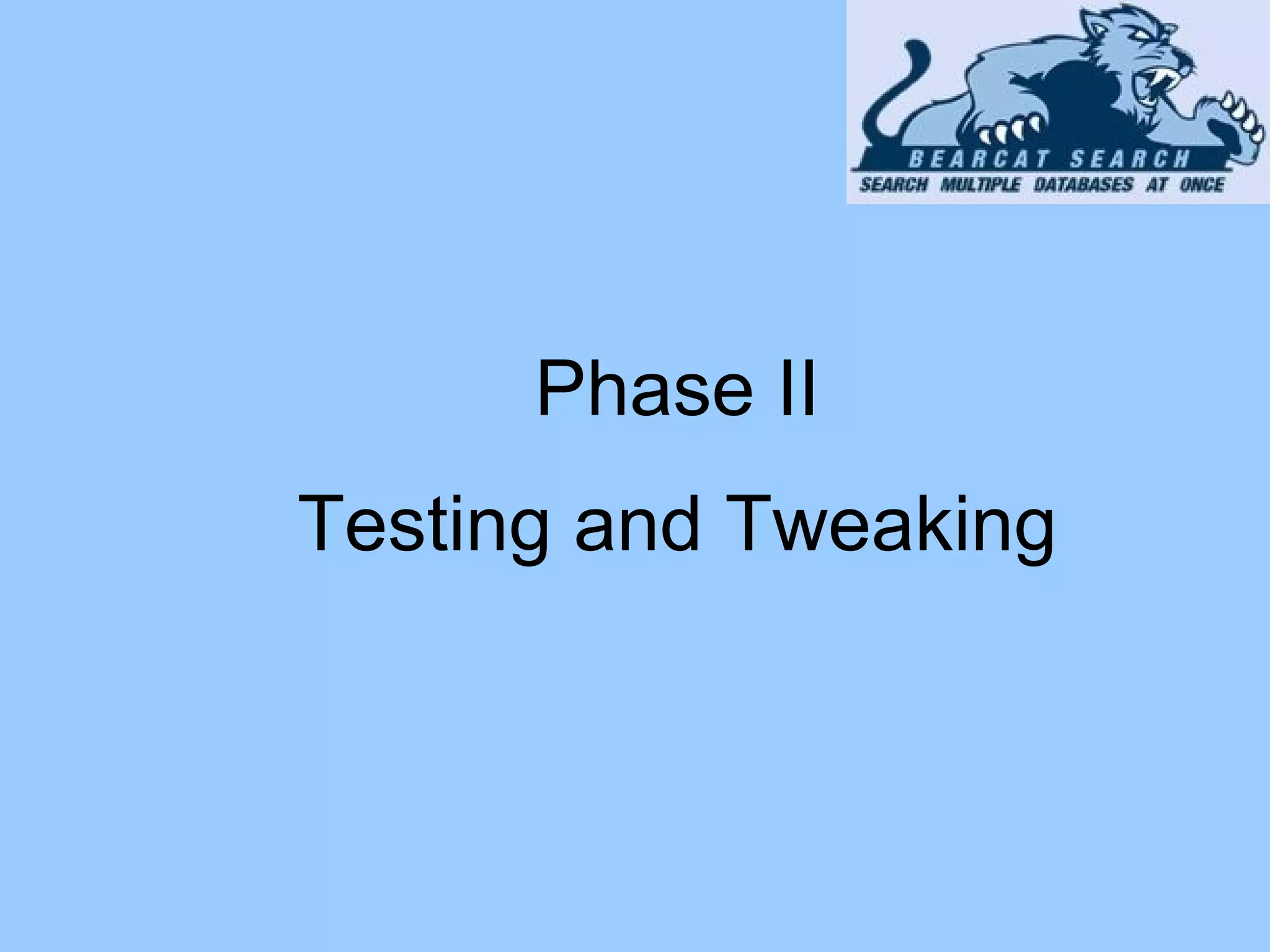 BEARCAT SEARCH
SEARCH MULTIPLE DATABASES AT ONCE

Phase II

Testing and Tweaking